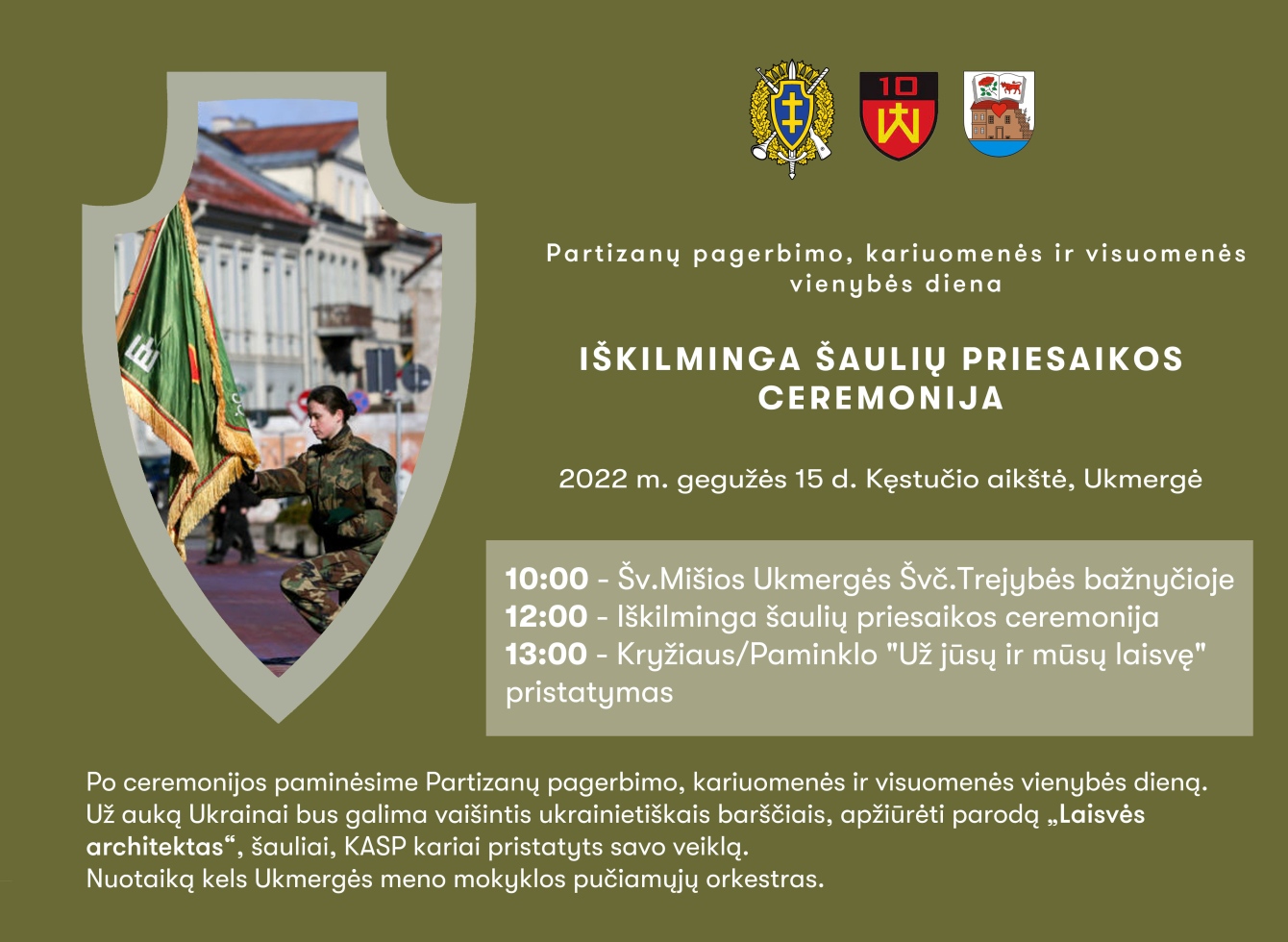 10

Partizanų pagerbimo, kariuomenės ir visuomenės vienybės diena

IŠKILMINGA ŠAULIŲ PRIESAIKOS CEREMONIJA

2022 m. gegužės 15 d. Kęstučio aikštė, Ukmergė

10:00 - Šv.Mišios Ukmergės Švč.Trejybės bažnyčioje
12:00 - Iškilminga šaulių priesaikos ceremonija
13:00 - Kryžiaus/Paminklo "Už jūsų ir mūsų laisvę" pristatymas

Po ceremonijos paminėsime Partizanų pagerbimo, kariuomenės ir visuomenės vienybės dieną. Už auką Ukrainai bus galima vaišintis ukrainietiškais barščiais, apžiūrėti parodą „Laisvės architektas“, šauliai, KASP kariai pristatyts savo veiklą.
Nuotaiką kels Ukmergės meno mokyklos pučiamųjų orkestras.